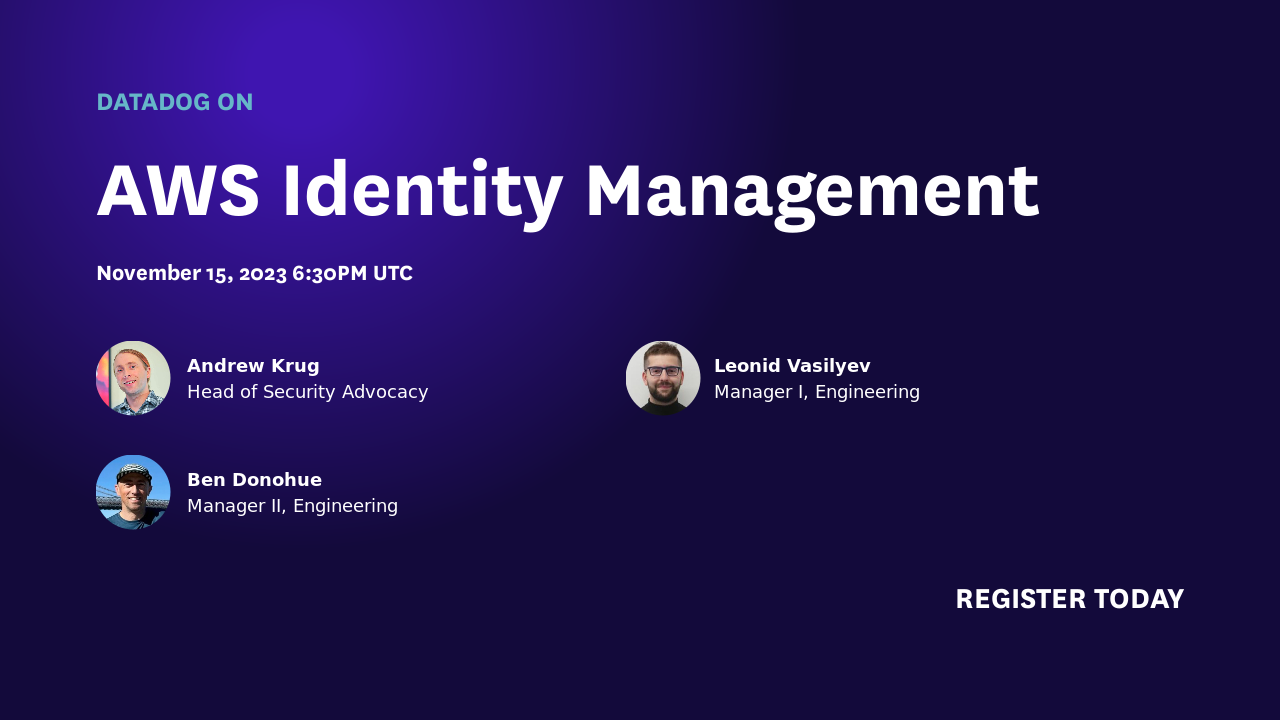 DATADOG ON

AWS Identity Management

November 15, 2023 6:30PM UTC

Andrew Krug
Head of Security Advocacy

Leonid Vasilyev
Manager I, Engineering

Ben Donohue
Manager II, Engineering

REGISTER TODAY